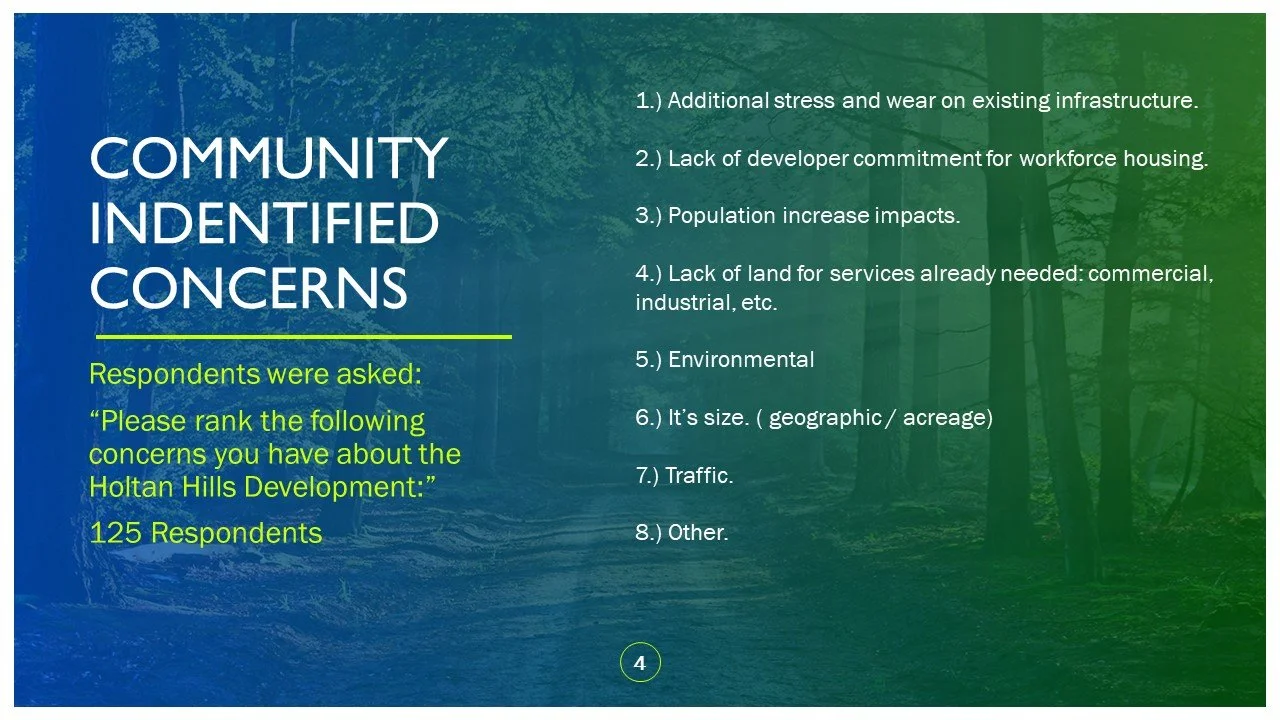 COMMUNITY INDENTIFIED CONCERNS

Respondents were asked:

“Please rank the following concerns you have about the Holtan Hills Development:”

125 Respondents

1.) Additional stress and wear on existing infrastructure.

2.) Lack of developer commitment for workforce housing.

3.) Population increase impacts.

4.) Lack of land for services already needed: commercial, industrial, etc.

5.) Environmental

6.) It’s size. ( geographic / acreage)

7.) Traffic.

8.) Other.

4